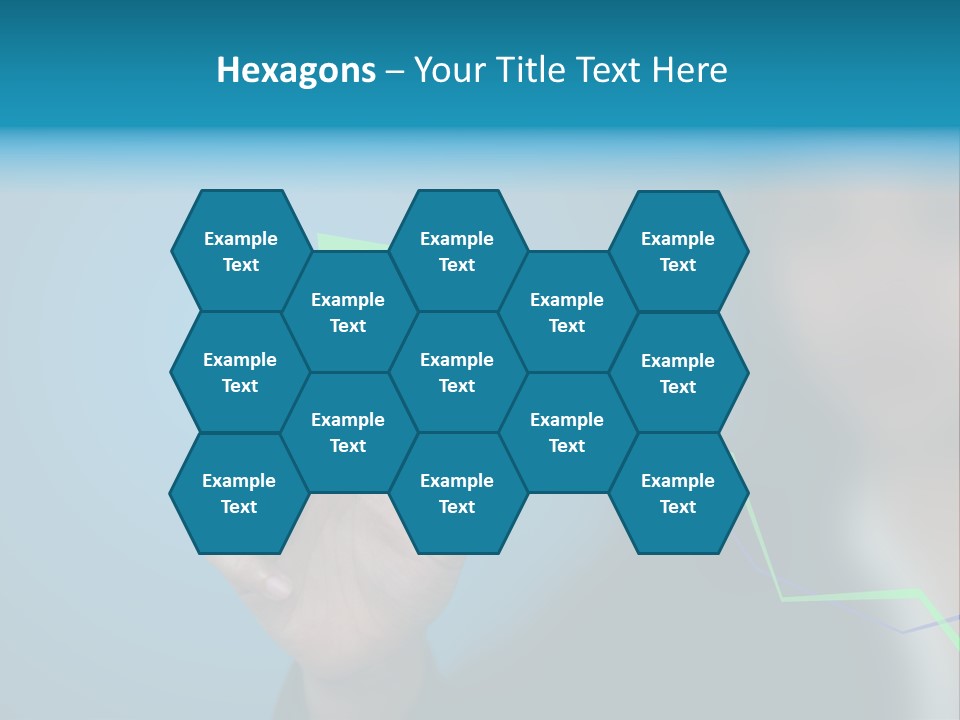 Hexagons – Your Title Text Here

Example Text

Example Text

Example Text

Example Text

Example Text

Example Text

Example Text

Example Text

Example Text

Example Text

Example Text

Example Text

Example Text